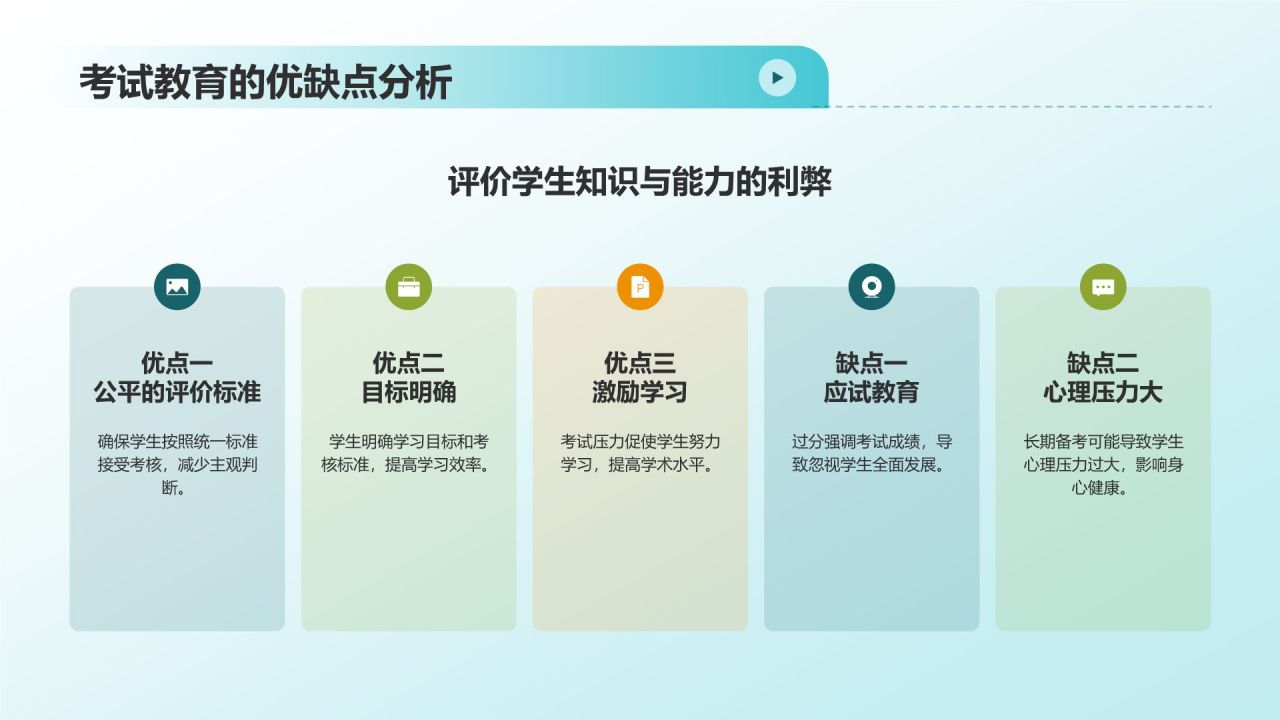 考试教育的优缺点分析

评价学生知识与能力的利弊

优点一
公平的评价标准

确保学生按照统一标准接受考核，减少主观判断。

优点二
目标明确

学生明确学习目标和考核标准，提高学习效率。

优点三
激励学习

考试压力促使学生努力学习，提高学术水平。

缺点一
应试教育

过分强调考试成绩，导致忽视学生全面发展。

缺点二
心理压力大

长期备考可能导致学生心理压力过大，影响身心健康。